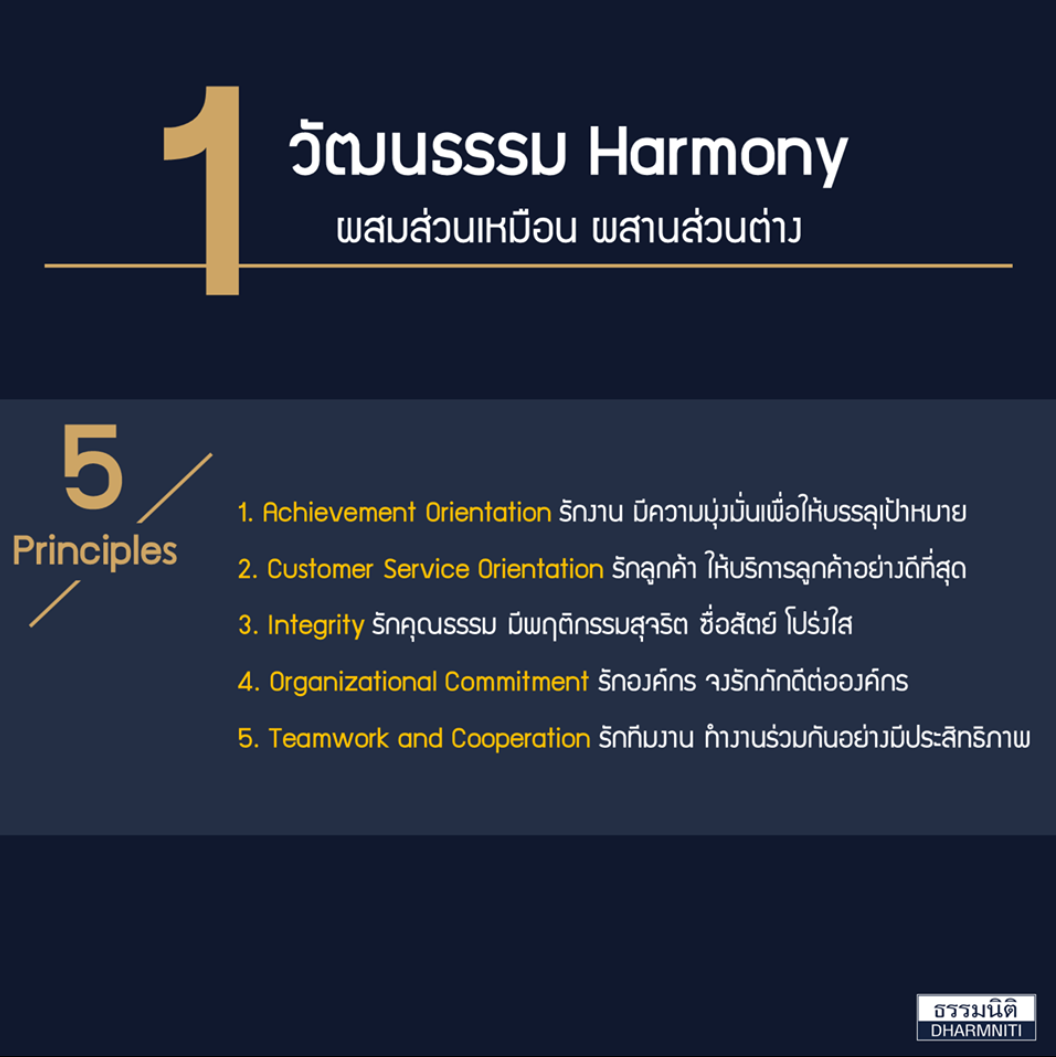 1 วัฒนธรรม Harmony
ผสมส่วนเหมือน ผสานส่วนต่าง

5 Principles

1. Achievement Orientation รักงาน มีความมุ่งมั่นเพื่อให้บรรลุเป้าหมาย

2. Customer Service Orientation รักลูกค้า ให้บริการลูกค้าอย่างดีที่สุด

3. Integrity รักคุณธรรม มีพฤติกรรมสุจริต ซื่อสัตย์ โปร่งใส

4. Organizational Commitment รักองค์กร จงรักภักดีต่อองค์กร

5. Teamwork and Cooperation รักทีมงาน ทำงานร่วมกันอย่างมีประสิทธิภาพ

ธรรมนิติ
DHARMNITI